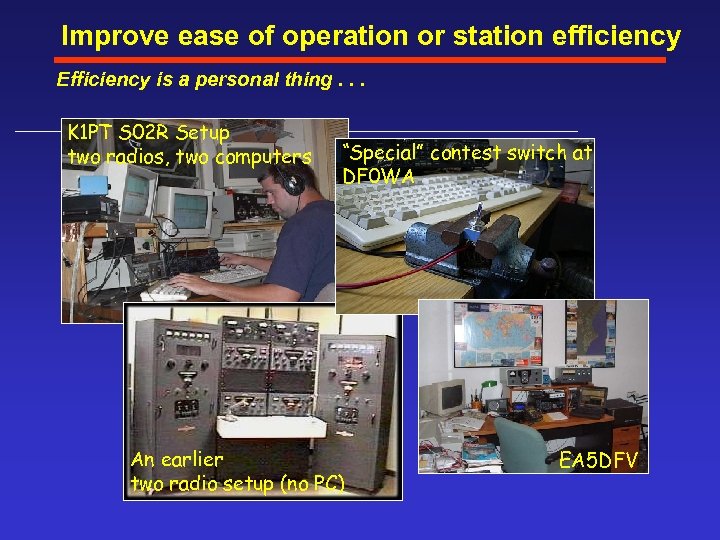 Improve ease of operation or station efficiency

Efficiency is a personal thing . . .

K1PT SO2R Setup
two radios, two computers

"Special" contest switch at DF0WA

An earlier
two radio setup (no PC)

EA5DFV